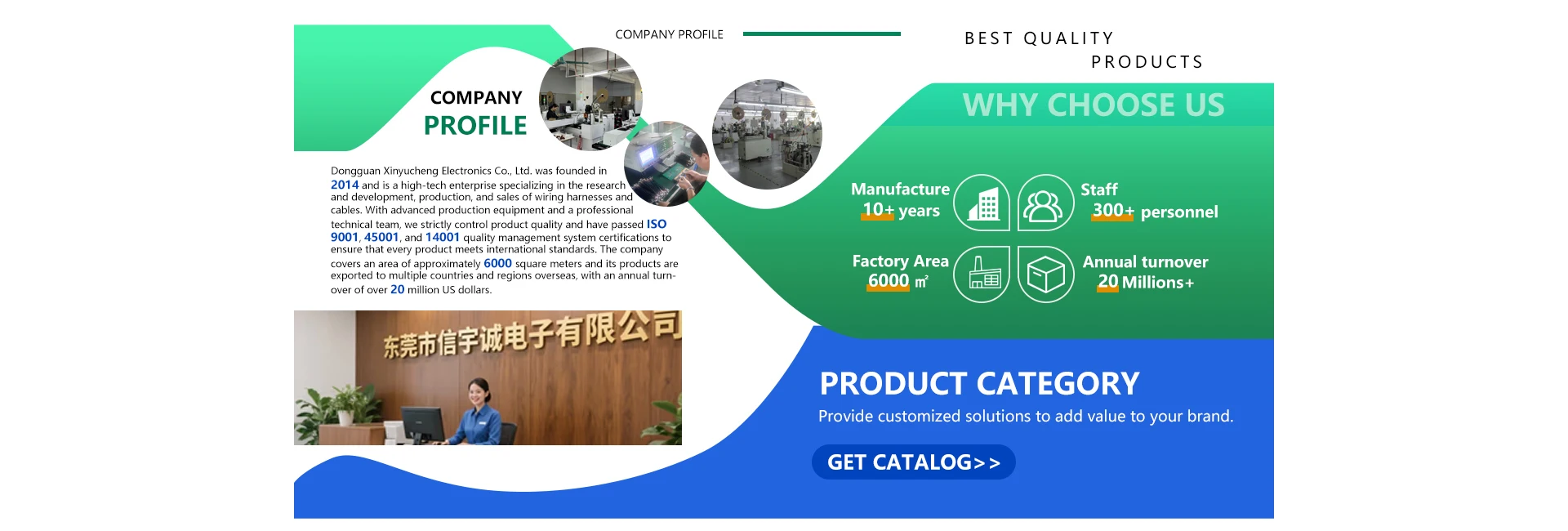 COMPANY PROFILE

BEST QUALITY PRODUCTS

COMPANY
PROFILE

Dongguan Xinyucheng Electronics Co., Ltd. was founded in 2014 and is a high-tech enterprise specializing in the research and development, production, and sales of wiring harnesses and cables. With advanced production equipment and a professional technical team, we strictly control product quality and have passed ISO 9001, 45001, and 14001 quality management system certifications to ensure that every product meets international standards. The company covers an area of approximately 6000 square meters and its products are exported to multiple countries and regions overseas, with an annual turnover of over 20 million US dollars.

东莞市信宇诚电子有限公司

WHY CHOOSE US

Manufacture
10+ years

Staff
300+ personnel

Factory Area
6000 ㎡

Annual turnover
20 Millions+

PRODUCT CATEGORY
Provide customized solutions to add value to your brand.

GET CATALOG>>